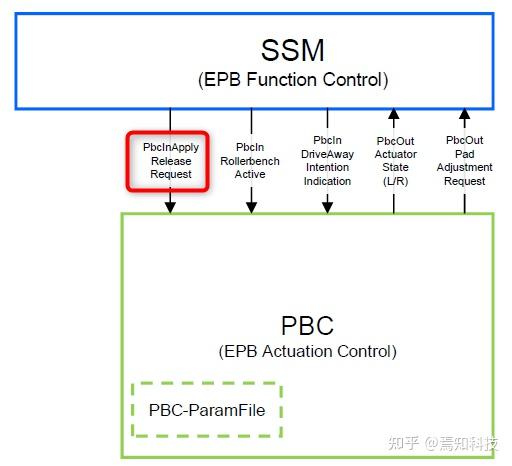 SSM
(EPB Function Control)

PbcInApply Release Request

PbcIn Rollerbench Active

PbcIn DriveAway Intention Indication

PbcOut Actuator State (L/R)

PbcOut Pad Adjustment Request

PBC
(EPB Actuation Control)

PBC-ParamFile

知乎 @焉知科技